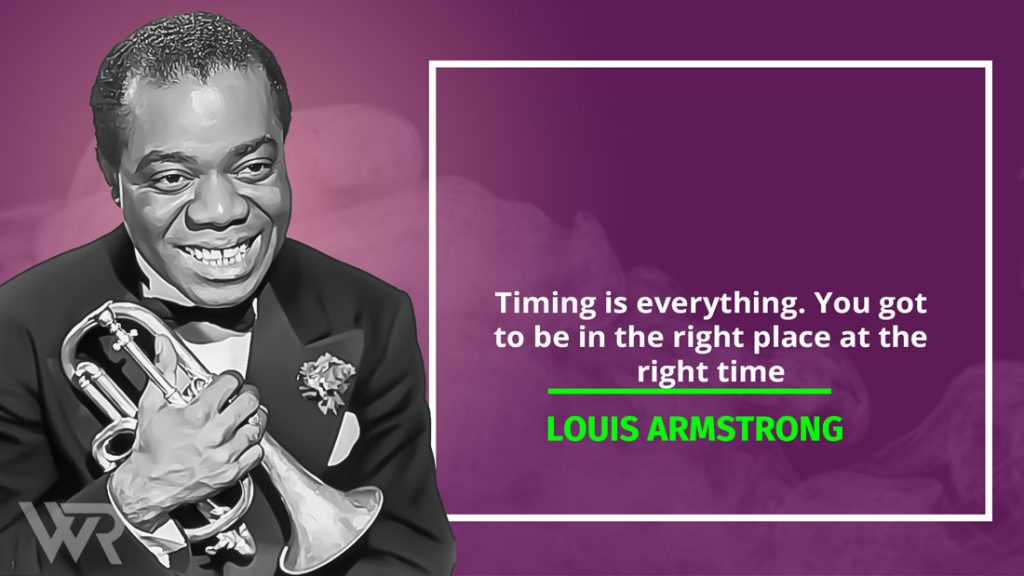 Timing is everything. You got to be in the right place at the right time

LOUIS ARMSTRONG

WR